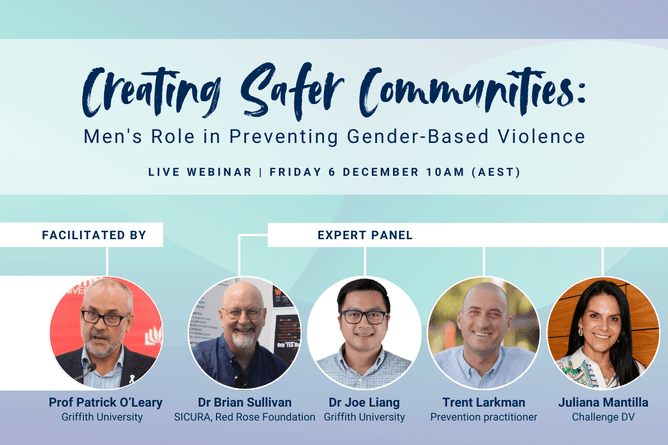 Creating Safer Communities:
Men's Role in Preventing Gender-Based Violence

LIVE WEBINAR | FRIDAY 6 DECEMBER 10AM (AEST)

FACILITATED BY

EXPERT PANEL

Prof Patrick O'Leary
Griffith University

Dr Brian Sullivan
SICURA, Red Rose Foundation

Dr Joe Liang
Griffith University

Trent Larkman
Prevention practitioner

Juliana Mantilla
Challenge DV